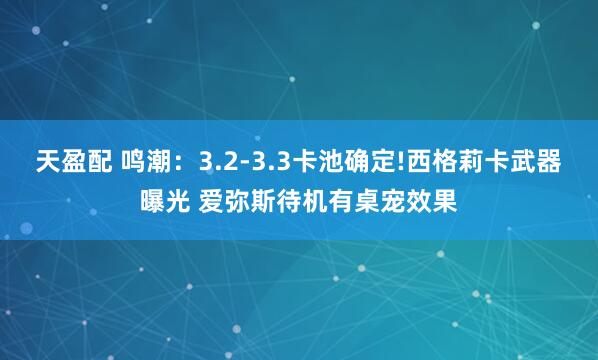 天盈配 鸣潮：3.2-3.3卡池确定!西格莉卡武器曝光 爱弥斯待机有桌宠效果